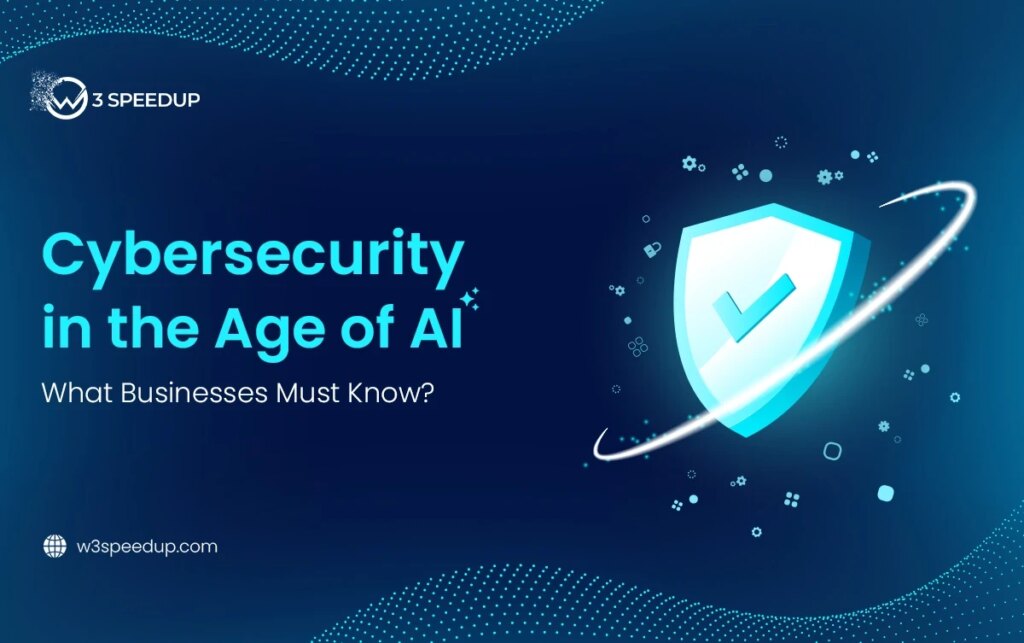 W 3 SPEEDUP

Cybersecurity in the Age of AI

What Businesses Must Know?

w3speedup.com